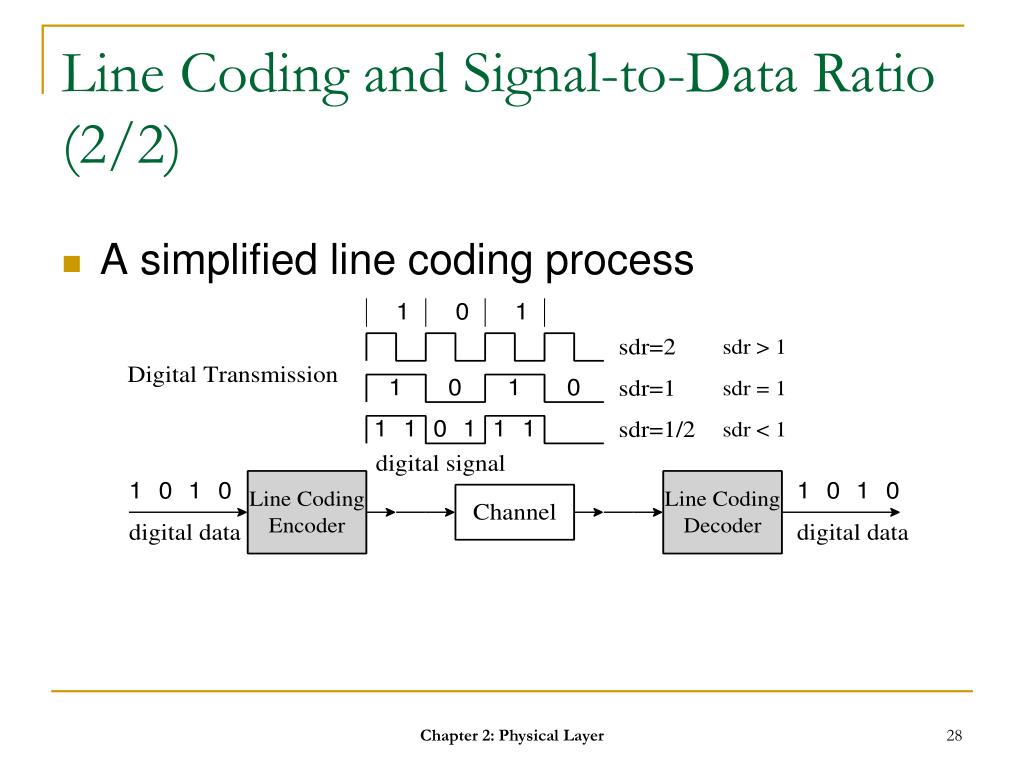 Line Coding and Signal-to-Data Ratio (2/2)

A simplified line coding process

1 0 1

sdr=2 sdr > 1

Digital Transmission

1 0 1 0 sdr=1 sdr = 1

1 1 0 1 1 1 sdr=1/2 sdr < 1

digital signal

1 0 1 0

digital data

Line Coding Encoder

Channel

Line Coding Decoder

1 0 1 0

digital data

Chapter 2: Physical Layer

28